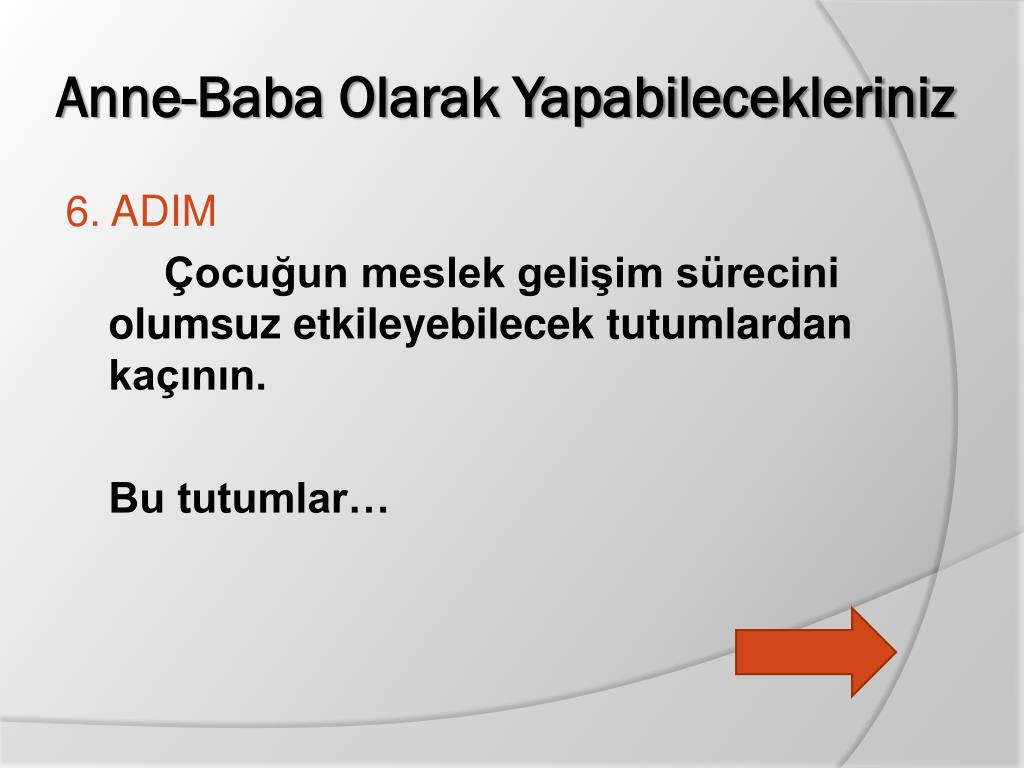 Anne-Baba Olarak Yapabilecekleriniz

6. ADIM

Çocuğun meslek gelişim sürecini olumsuz etkileyebilecek tutumlardan kaçının.

Bu tutumlar…